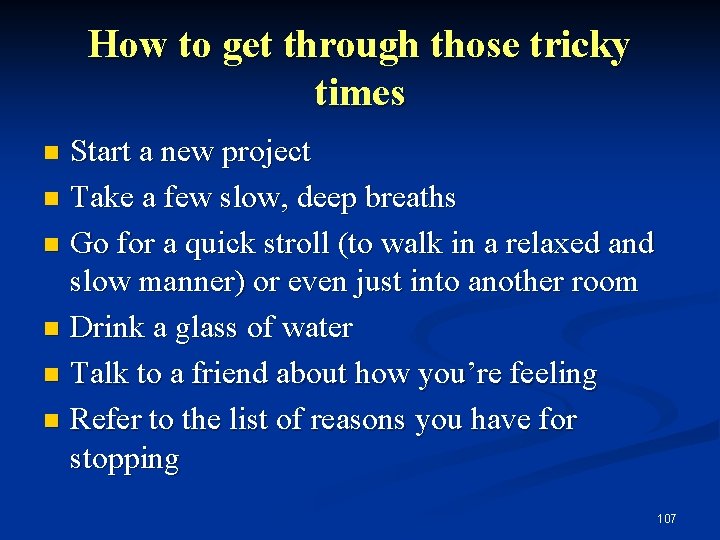 How to get through those tricky times

- Start a new project
- Take a few slow, deep breaths
- Go for a quick stroll (to walk in a relaxed and slow manner) or even just into another room
- Drink a glass of water
- Talk to a friend about how you're feeling
- Refer to the list of reasons you have for stopping

107